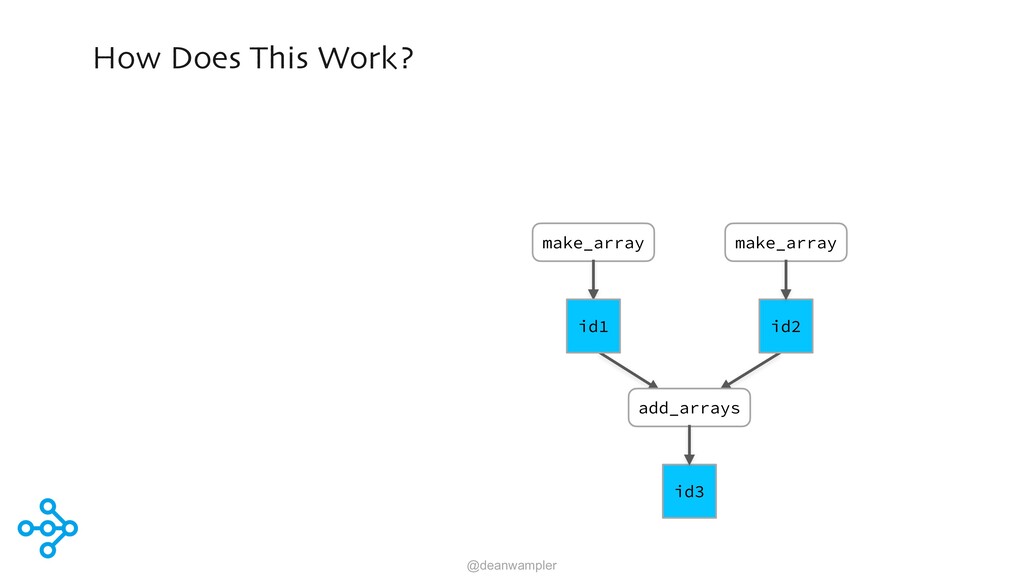 How Does This Work?

make_array

make_array

id1

id2

add_arrays

id3

@deanwampler